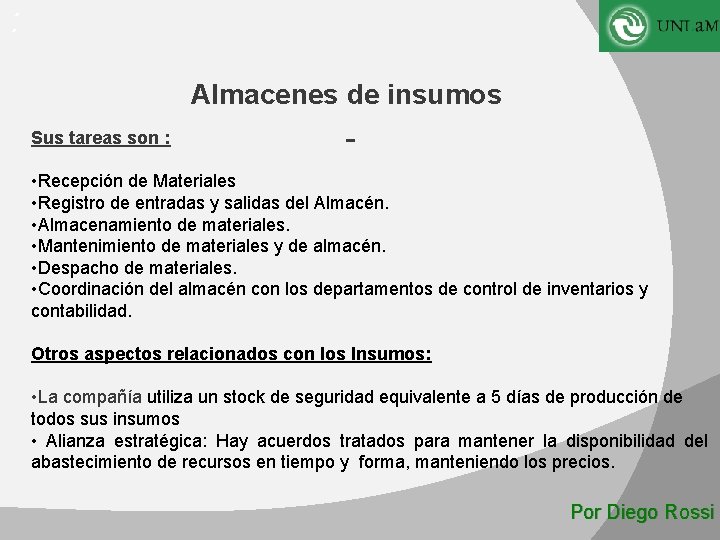 UNLaM

Almacenes de insumos

Sus tareas son :

-

•Recepción de Materiales
•Registro de entradas y salidas del Almacén.
•Almacenamiento de materiales.
•Mantenimiento de materiales y de almacén.
•Despacho de materiales.
•Coordinación del almacén con los departamentos de control de inventarios y contabilidad.

Otros aspectos relacionados con los Insumos:

•La compañía utiliza un stock de seguridad equivalente a 5 días de producción de todos sus insumos
• Alianza estratégica: Hay acuerdos tratados para mantener la disponibilidad del abastecimiento de recursos en tiempo y forma, manteniendo los precios.

Por Diego Rossi